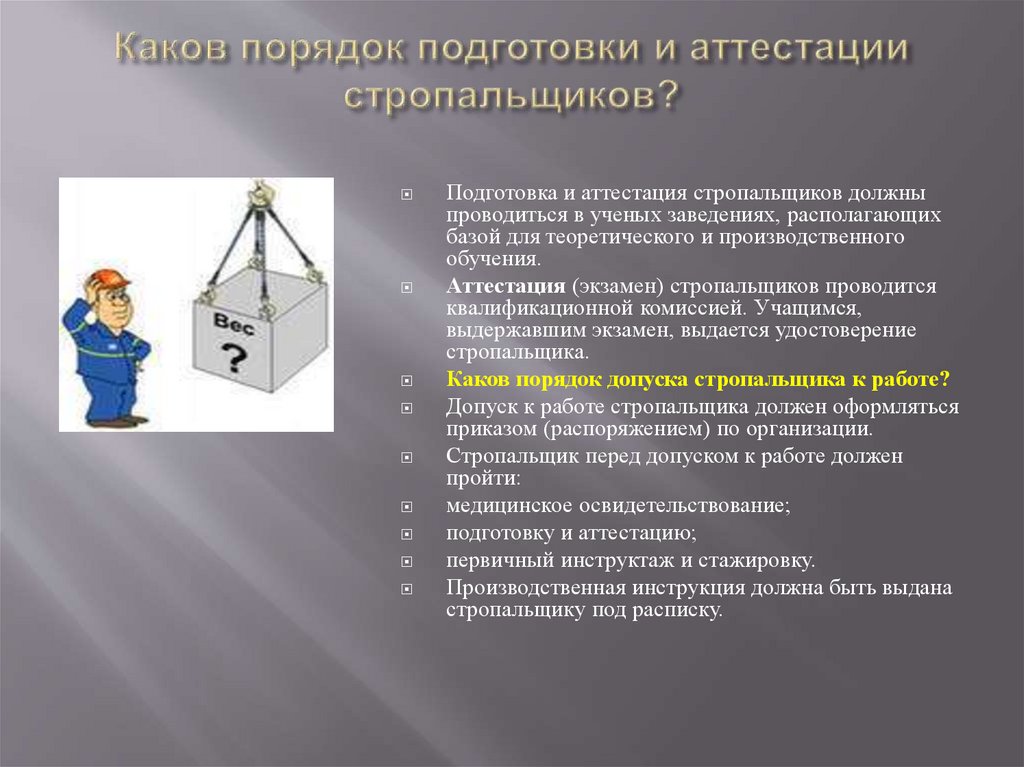 Каков порядок подготовки и аттестации стропальщиков?

Вес
?

Подготовка и аттестация стропальщиков должны проводиться в ученых заведениях, располагающих базой для теоретического и производственного обучения.

Аттестация (экзамен) стропальщиков проводится квалификационной комиссией. Учащимся, выдержавшим экзамен, выдается удостоверение стропальщика.

Каков порядок допуска стропальщика к работе?

Допуск к работе стропальщика должен оформляться приказом (распоряжением) по организации.

Стропальщик перед допуском к работе должен пройти:

медицинское освидетельствование;

подготовку и аттестацию;

первичный инструктаж и стажировку.

Производственная инструкция должна быть выдана стропальщику под расписку.